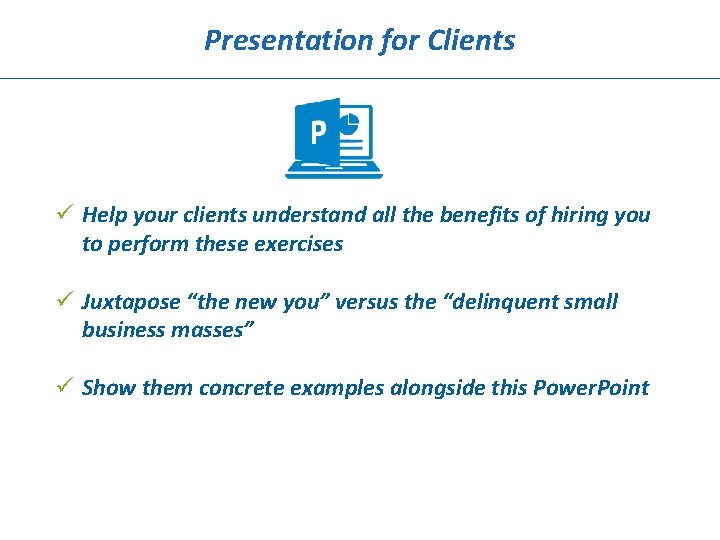 Presentation for Clients

P

✓ Help your clients understand all the benefits of hiring you to perform these exercises

✓ Juxtapose “the new you” versus the “delinquent small business masses”

✓ Show them concrete examples alongside this PowerPoint